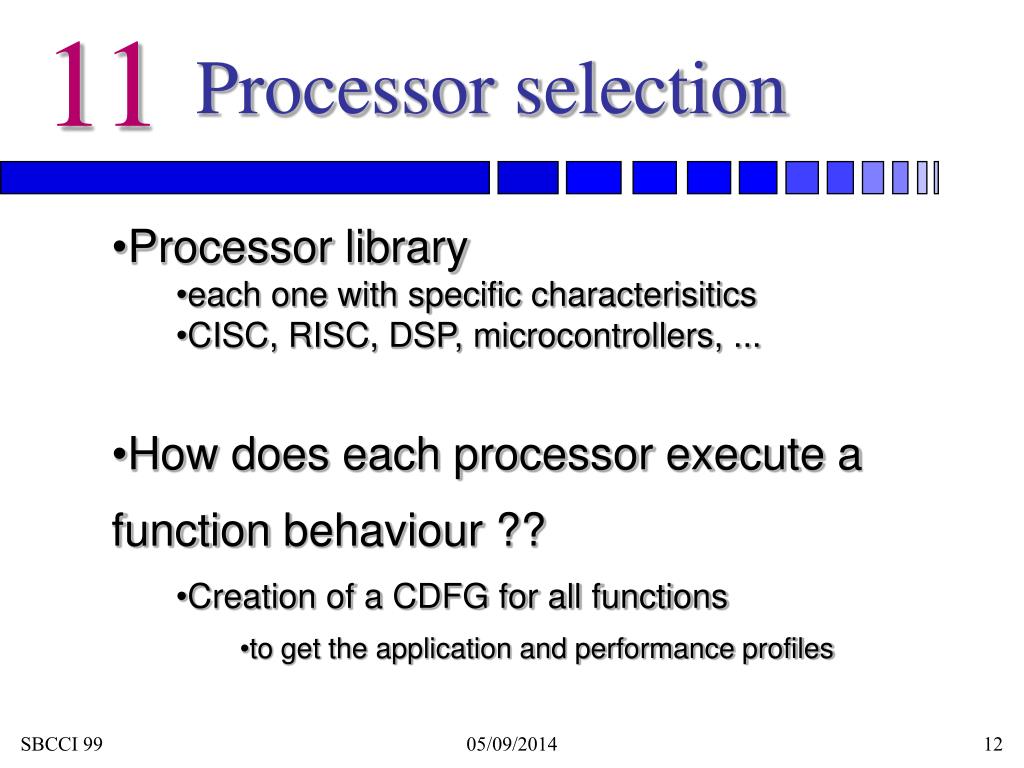 11 Processor selection

•Processor library

•each one with specific characterisitics

•CISC, RISC, DSP, microcontrollers, ...

•How does each processor execute a function behaviour ??

•Creation of a CDFG for all functions

•to get the application and performance profiles

SBCCI 99

05/09/2014

12